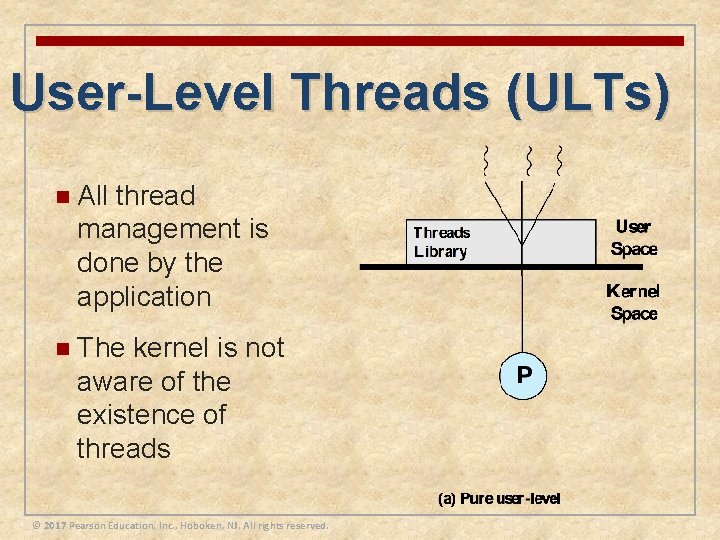 User-Level Threads (ULTs)

All thread management is done by the application

The kernel is not aware of the existence of threads

Threads Library

User Space

Kernel Space

P

(a) Pure user-level

© 2017 Pearson Education, Inc., Hoboken, NJ. All rights reserved.